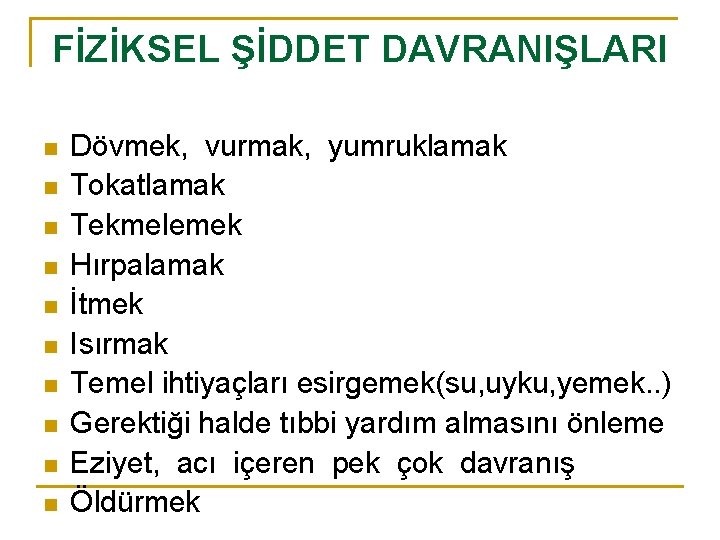 FİZİKSEL ŞİDDET DAVRANIŞLARI

- Dövmek, vurmak, yumruklamak
- Tokatlamak
- Tekmelemek
- Hırpalamak
- İtmek
- Isırmak
- Temel ihtiyaçları esirgemek(su,uyku,yemek..)
- Gerektiği halde tıbbi yardım almasını önleme
- Eziyet, acı içeren pek çok davranış
- Öldürmek